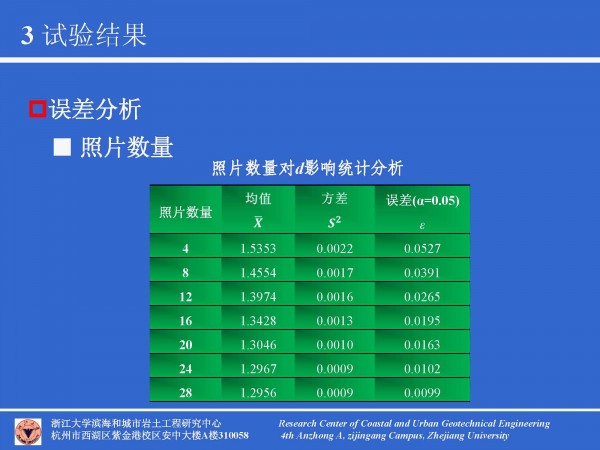 3 试验结果

误差分析

照片数量

照片数量对$d$影响统计分析

| 照片数量 | 均值 $\bar{X}$ | 方差 $S^2$ | 误差(α=0.05) $\varepsilon$ |
|---|---|---|---|
| 4 | 1.5353 | 0.0022 | 0.0527 |
| 8 | 1.4554 | 0.0017 | 0.0391 |
| 12 | 1.3974 | 0.0016 | 0.0265 |
| 16 | 1.3428 | 0.0013 | 0.0195 |
| 20 | 1.3046 | 0.0010 | 0.0163 |
| 24 | 1.2967 | 0.0009 | 0.0102 |
| 28 | 1.2956 | 0.0009 | 0.0099 |

浙江大学滨海和城市岩土工程研究中心
杭州市西湖区紫金港校区安中大楼A楼310058

Research Center of Coastal and Urban Geotechnical Engineering
4th Anzhong A, zijingang Campus, Zhejiang University